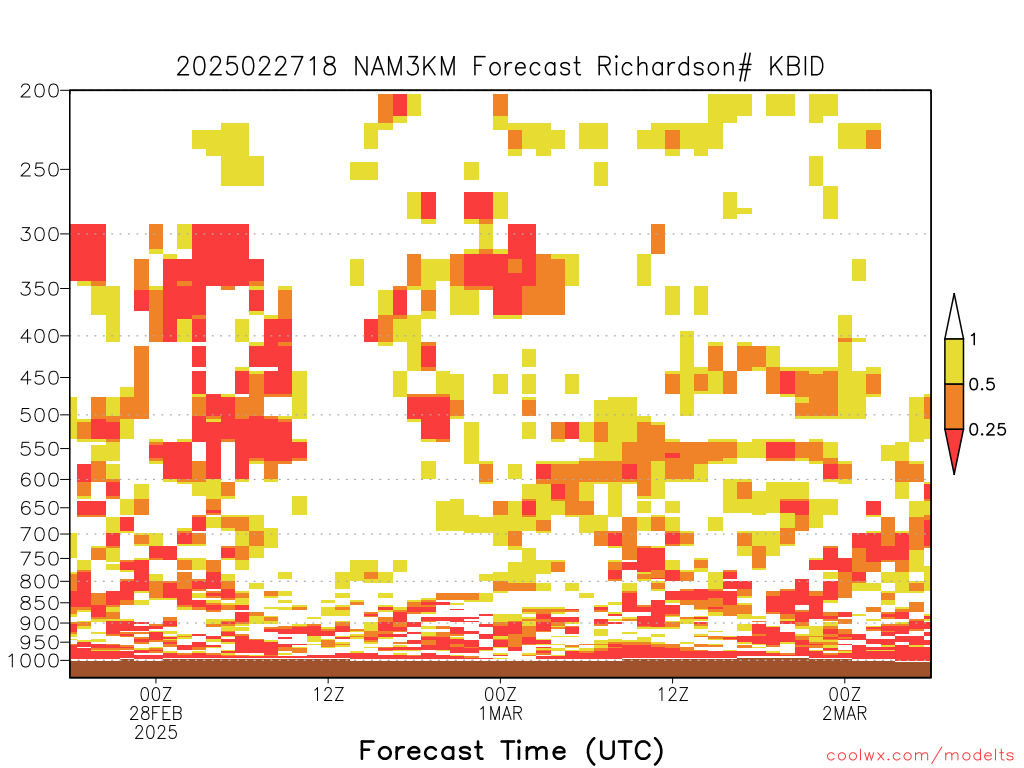 2025022718 NAM3KM Forecast Richardson# KBID

200
250
300
350
400
450
500
550
600
650
700
750
800
850
900
950
1000

1
0.5
0.25

00Z
28FEB
2025
12Z
00Z
1MAR
12Z
00Z
2MAR

Forecast Time (UTC)

coolwx.com/modelts